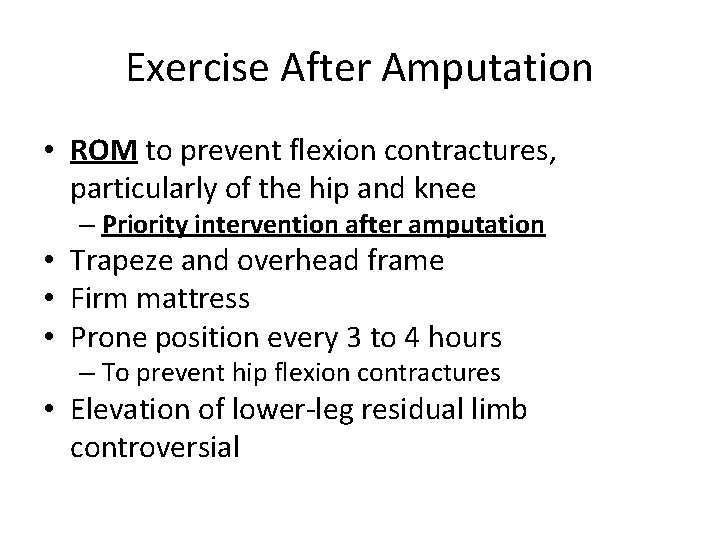 Exercise After Amputation

• ROM to prevent flexion contractures, particularly of the hip and knee
– Priority intervention after amputation
• Trapeze and overhead frame
• Firm mattress
• Prone position every 3 to 4 hours
– To prevent hip flexion contractures
• Elevation of lower-leg residual limb controversial